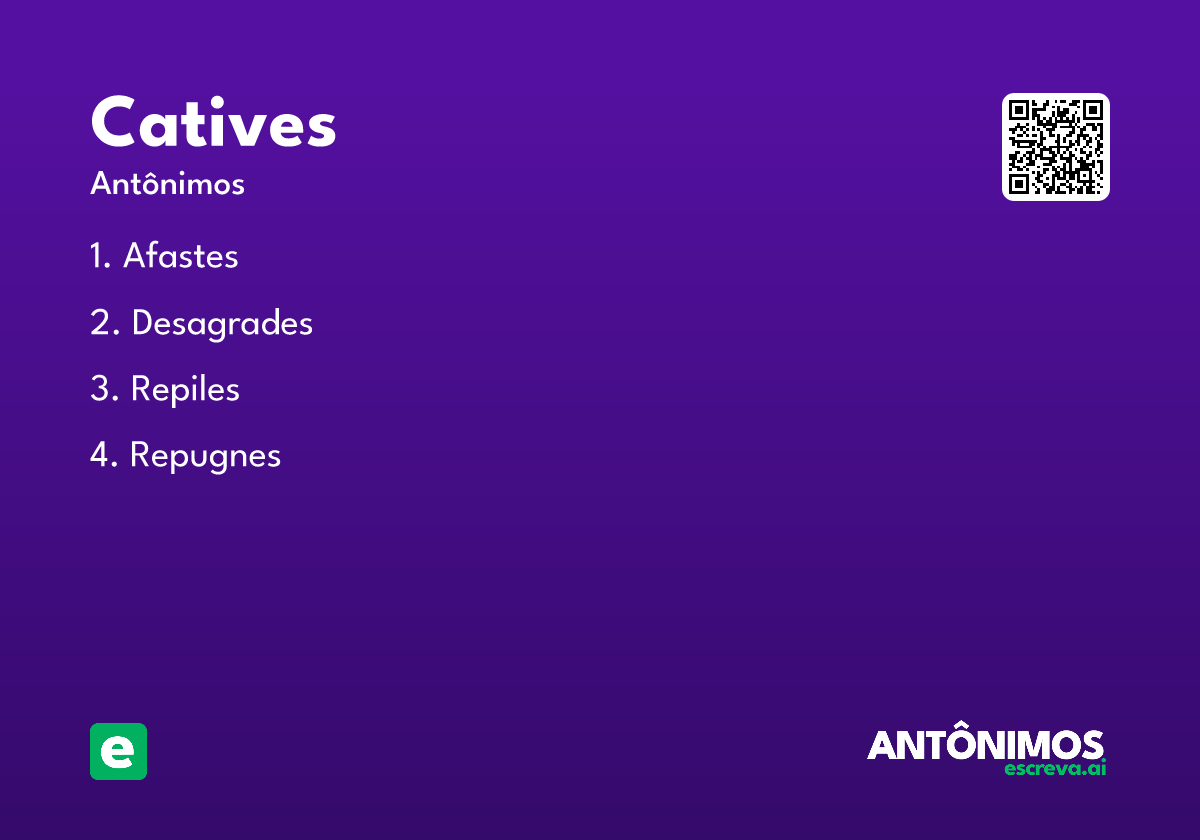 Catives

Antônimos

1. Afastes

2. Desagrades

3. Repiles

4. Repugnes

e

ANTÔNIMOS
escreva.ai